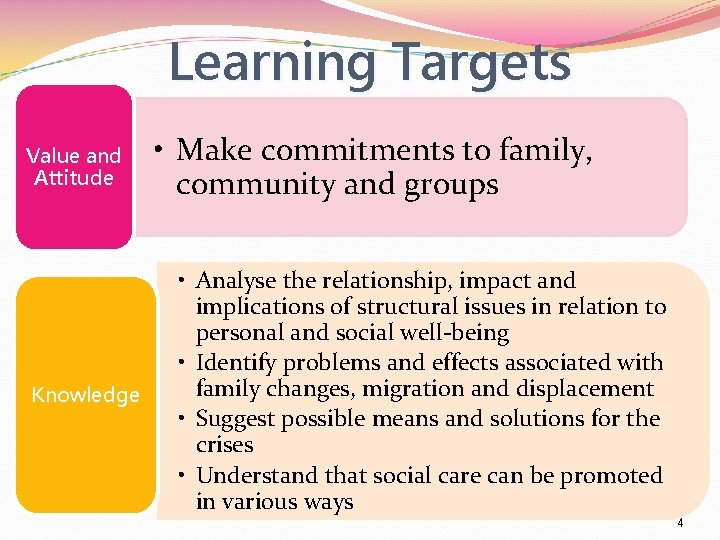 Learning Targets

Value and Attitude

• Make commitments to family, community and groups

Knowledge

• Analyse the relationship, impact and implications of structural issues in relation to personal and social well-being
• Identify problems and effects associated with family changes, migration and displacement
• Suggest possible means and solutions for the crises
• Understand that social care can be promoted in various ways

4